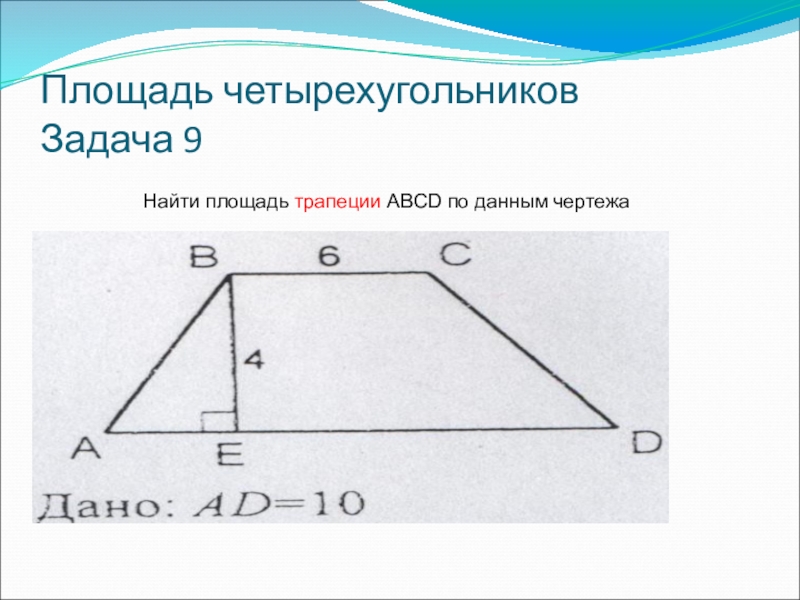 Площадь четырехугольников
Задача 9

Найти площадь трапеции ABCD по данным чертежа

B
6
C
4
A
E
D

Дано: $AD=10$